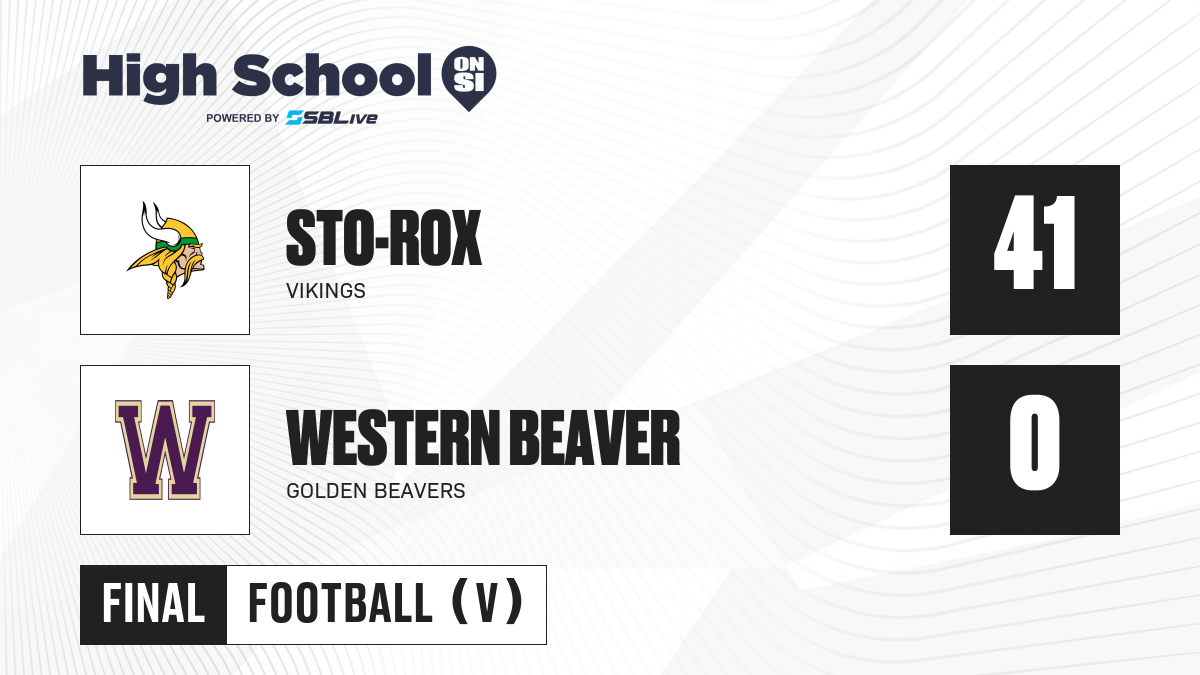 High School ON SI
POWERED BY SBLive

STO-ROX
VIKINGS
41

W
WESTERN BEAVER
GOLDEN BEAVERS
0

FINAL FOOTBALL (V)